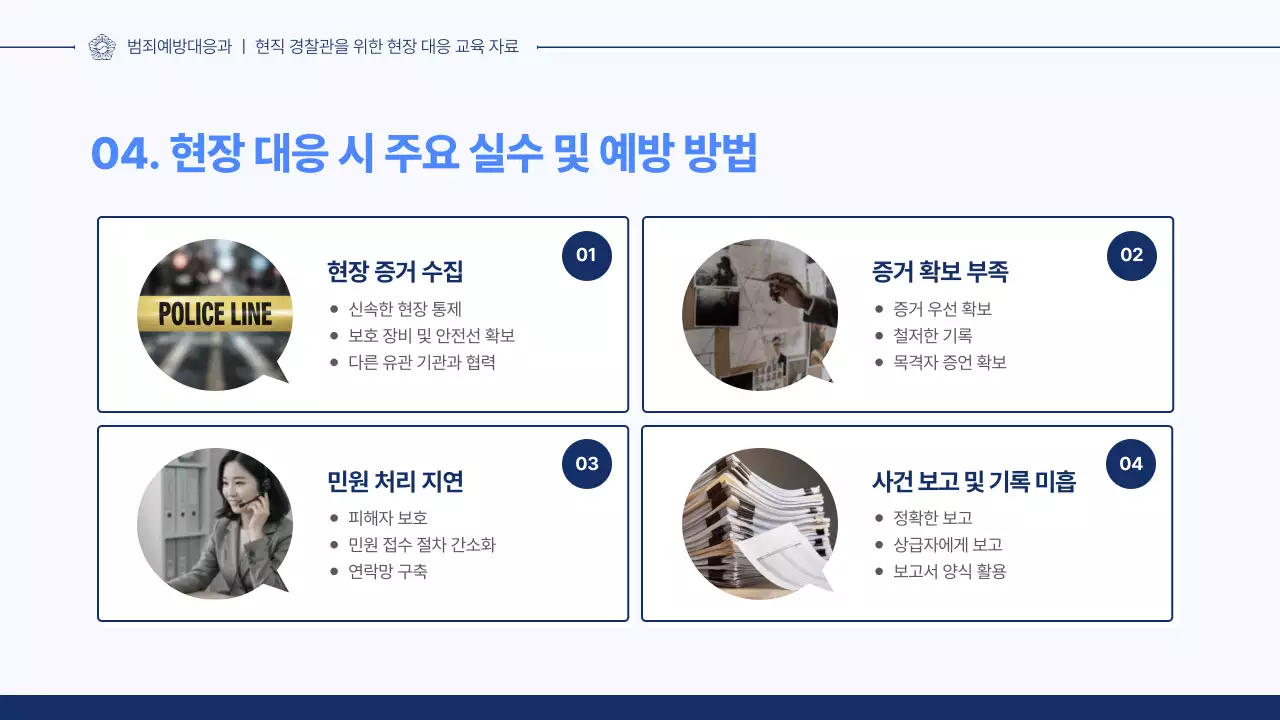 범죄예방대응과 | 현직 경찰관을 위한 현장 대응 교육 자료

04. 현장 대응 시 주요 실수 및 예방 방법

POLICE LINE

현장 증거 수집
01
- 신속한 현장 통제
- 보호 장비 및 안전선 확보
- 다른 유관 기관과 협력

증거 확보 부족
02
- 증거 우선 확보
- 철저한 기록
- 목격자 증언 확보

민원 처리 지연
03
- 피해자 보호
- 민원 접수 절차 간소화
- 연락망 구축

사건 보고 및 기록 미흡
04
- 정확한 보고
- 상급자에게 보고
- 보고서 양식 활용